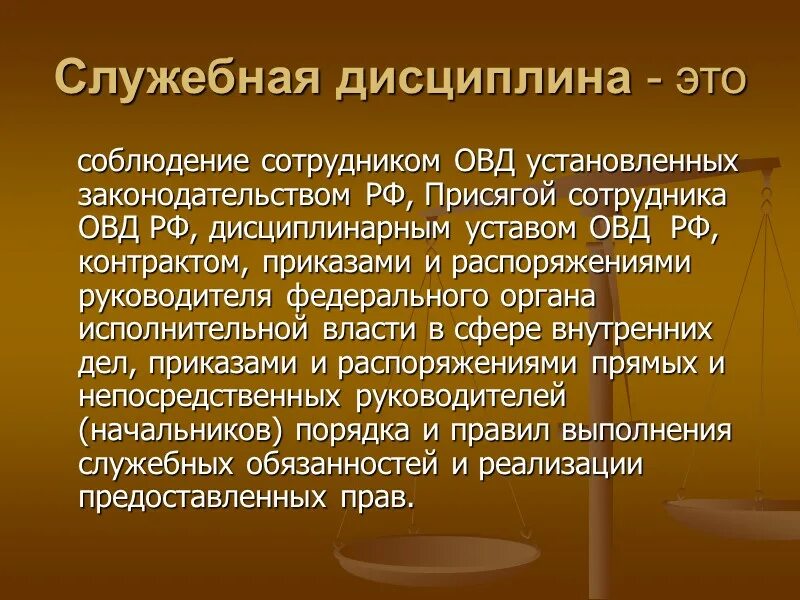 Служебная дисциплина - это

соблюдение сотрудником ОВД установленных законодательством РФ, Присягой сотрудника ОВД РФ, дисциплинарным уставом ОВД РФ, контрактом, приказами и распоряжениями руководителя федерального органа исполнительной власти в сфере внутренних дел, приказами и распоряжениями прямых и непосредственных руководителей (начальников) порядка и правил выполнения служебных обязанностей и реализации предоставленных прав.